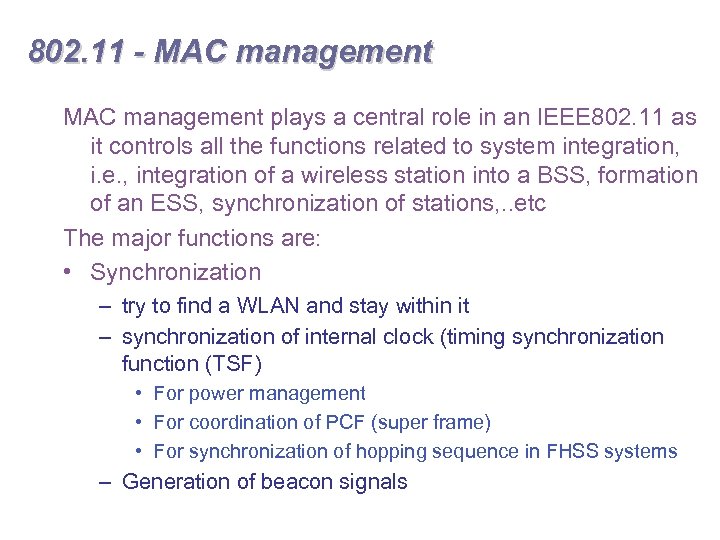 802.11 - MAC management

MAC management plays a central role in an IEEE802.11 as it controls all the functions related to system integration, i.e., integration of a wireless station into a BSS, formation of an ESS, synchronization of stations,..etc

The major functions are:

• Synchronization
– try to find a WLAN and stay within it
– synchronization of internal clock (timing synchronization function (TSF)
• For power management
• For coordination of PCF (super frame)
• For synchronization of hopping sequence in FHSS systems
– Generation of beacon signals